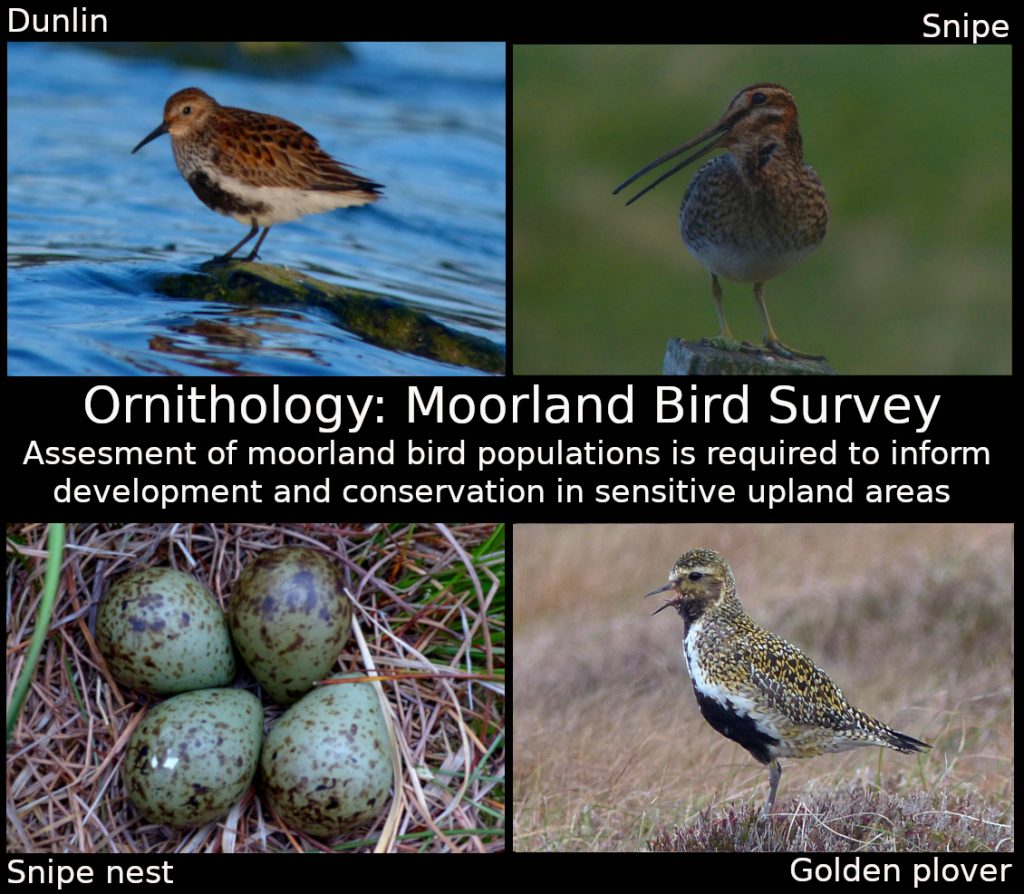 Dunlin

Snipe

Ornithology: Moorland Bird Survey

Assesment of moorland bird populations is required to inform development and conservation in sensitive upland areas

Snipe nest

Golden plover